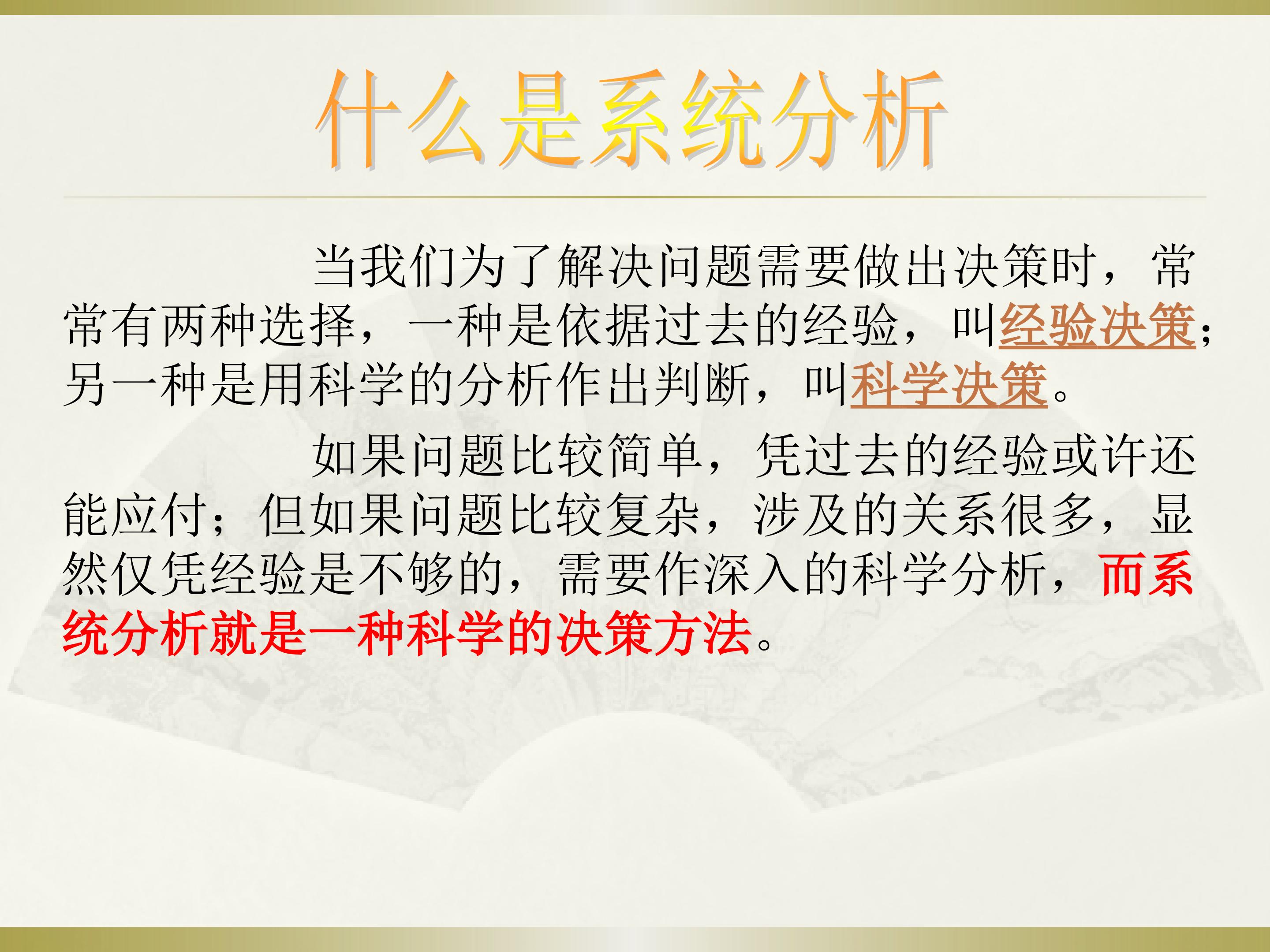 什么是系统分析

当我们为了解决问题需要做出决策时，常常有两种选择，一种是依据过去的经验，叫经验决策；另一种是用科学的分析作出判断，叫科学决策。

如果问题比较简单，凭过去的经验或许还能应付；但如果问题比较复杂，涉及的关系很多，显然仅凭经验是不够的，需要作深入的科学分析，而系统分析就是一种科学的决策方法。